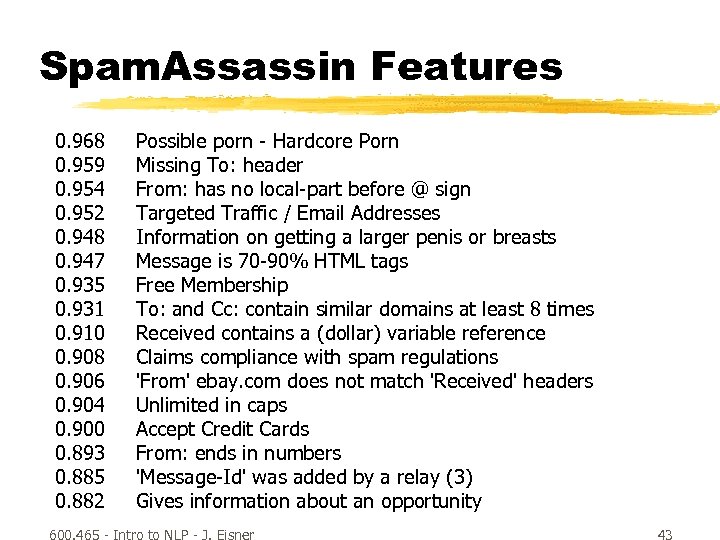 SpamAssassin Features

0.968 Possible porn - Hardcore Porn
0.959 Missing To: header
0.954 From: has no local-part before @ sign
0.952 Targeted Traffic / Email Addresses
0.948 Information on getting a larger penis or breasts
0.947 Message is 70-90% HTML tags
0.935 Free Membership
0.931 To: and Cc: contain similar domains at least 8 times
0.910 Received contains a (dollar) variable reference
0.908 Claims compliance with spam regulations
0.906 'From' ebay.com does not match 'Received' headers
0.904 Unlimited in caps
0.900 Accept Credit Cards
0.893 From: ends in numbers
0.885 'Message-Id' was added by a relay (3)
0.882 Gives information about an opportunity

600.465 - Intro to NLP - J. Eisner

43